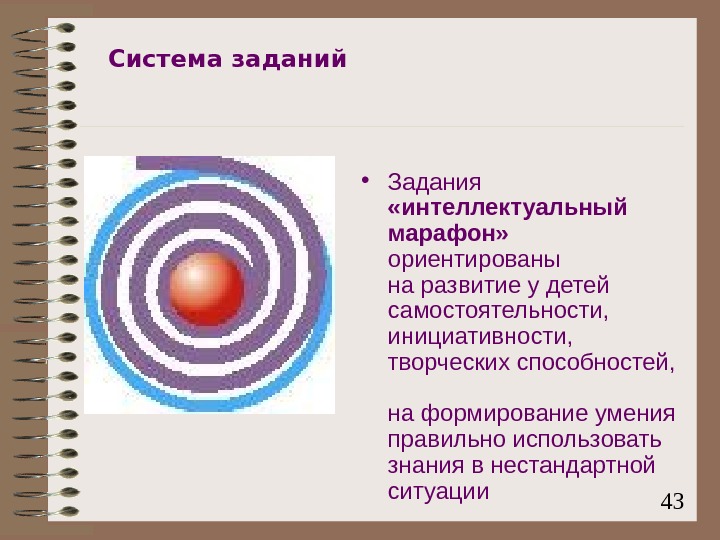 Система заданий

• Задания «интеллектуальный марафон» ориентированы на развитие у детей самостоятельности, инициативности, творческих способностей,

на формирование умения правильно использовать знания в нестандартной ситуации

43